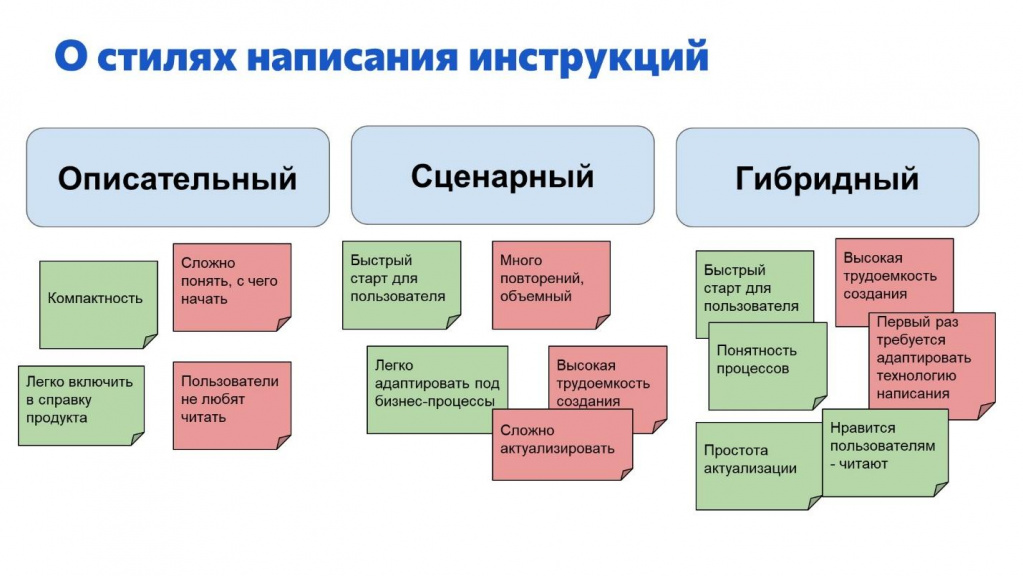 О стилях написания инструкций

Описательный

Компактность

Сложно понять, с чего начать

Легко включить в справку продукта

Пользователи не любят читать

Сценарный

Быстрый старт для пользователя

Много повторений, объемный

Легко адаптировать под бизнес-процессы

Высокая трудоемкость создания

Сложно актуализировать

Гибридный

Быстрый старт для пользователя

Высокая трудоемкость создания

Понятность процессов

Первый раз требуется адаптировать технологию написания

Простота актуализации

Нравится пользователям - читают